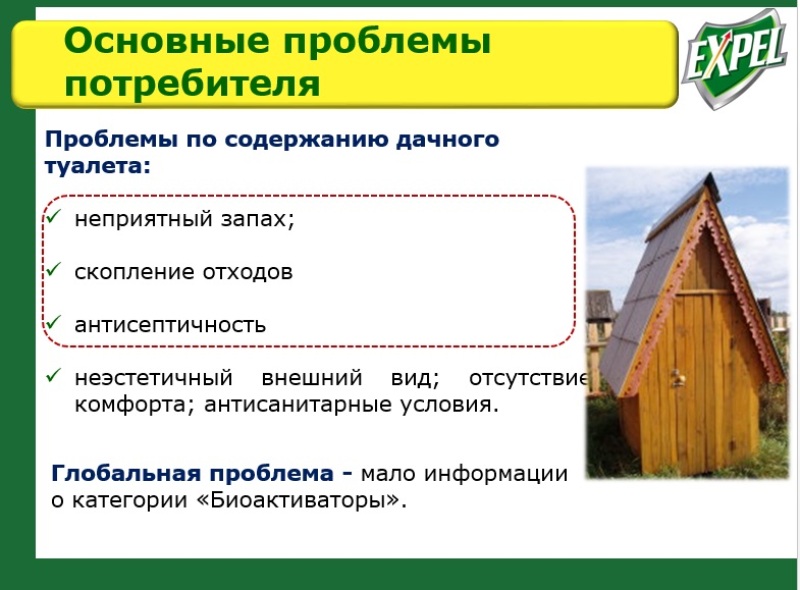 Основные проблемы потребителя

EXPEL

Проблемы по содержанию дачного туалета:

✓ неприятный запах;

✓ скопление отходов

✓ антисептичность

✓ неэстетичный внешний вид; отсутствие комфорта; антисанитарные условия.

Глобальная проблема - мало информации о категории «Биоактиваторы».